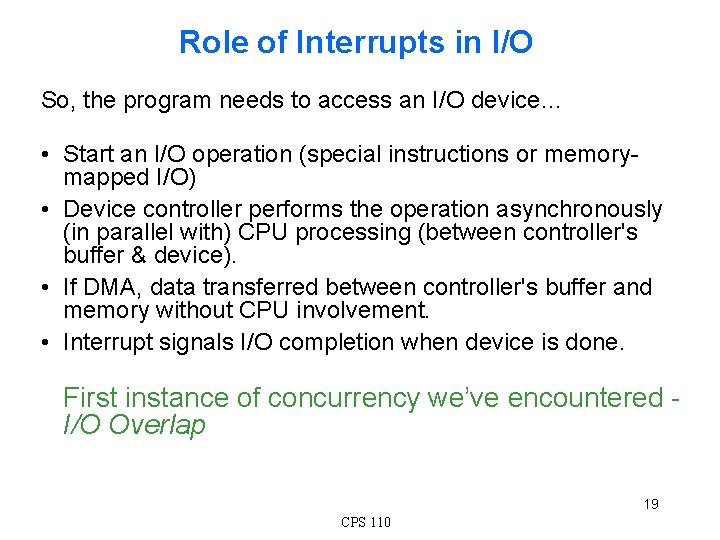 Role of Interrupts in I/O

So, the program needs to access an I/O device…

• Start an I/O operation (special instructions or memory-mapped I/O)
• Device controller performs the operation asynchronously (in parallel with) CPU processing (between controller's buffer & device).
• If DMA, data transferred between controller's buffer and memory without CPU involvement.
• Interrupt signals I/O completion when device is done.

First instance of concurrency we've encountered - I/O Overlap

19

CPS 110